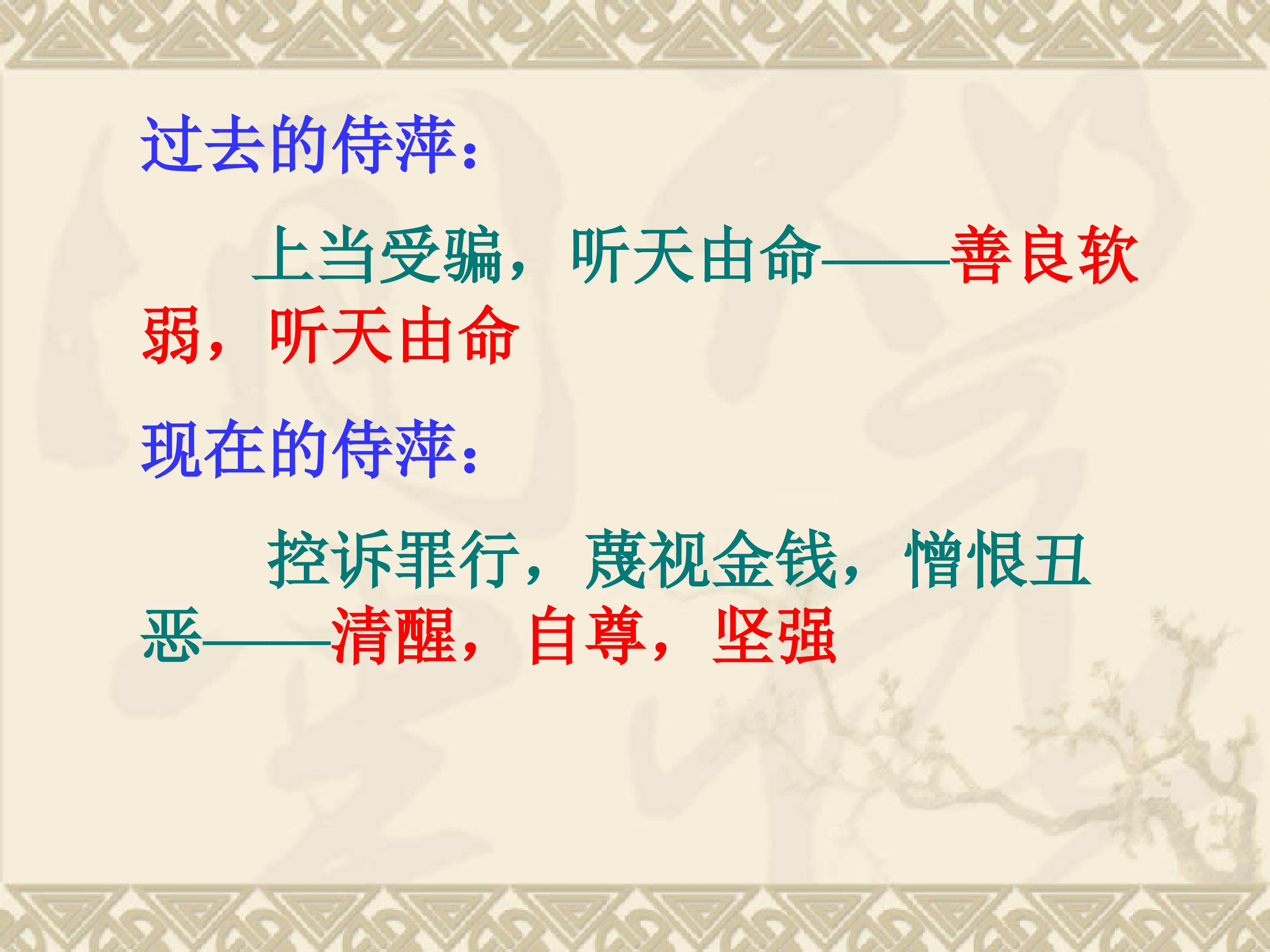 过去的侍萍：

上当受骗，听天由命——善良软弱，听天由命

现在的侍萍：

控诉罪行，蔑视金钱，憎恨丑恶——清醒，自尊，坚强